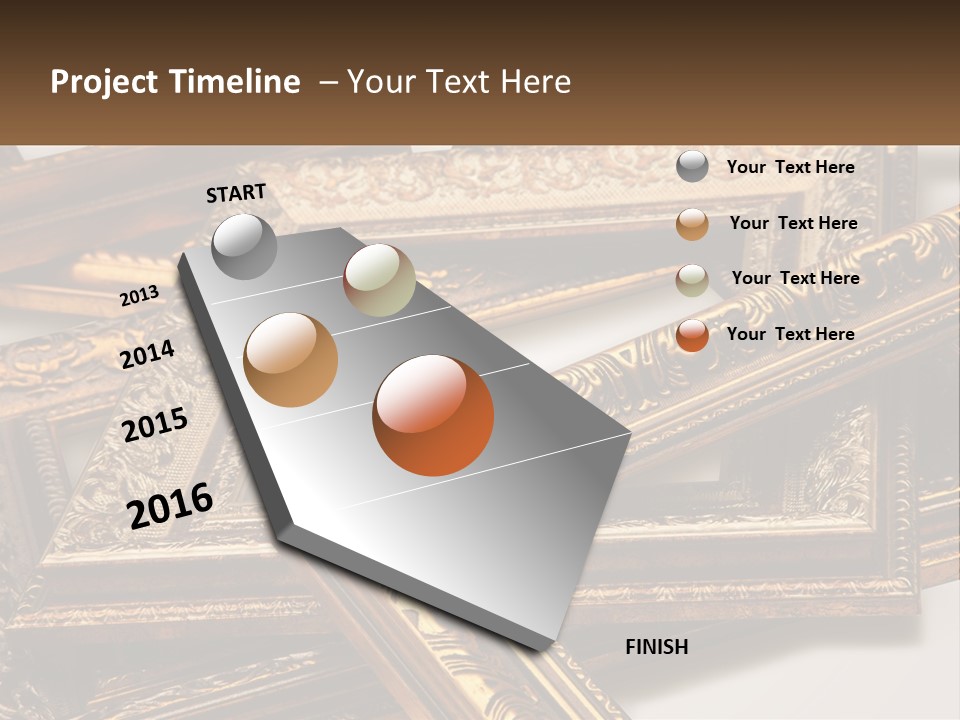 Project Timeline – Your Text Here

START

2013

2014

2015

2016

FINISH

Your Text Here

Your Text Here

Your Text Here

Your Text Here